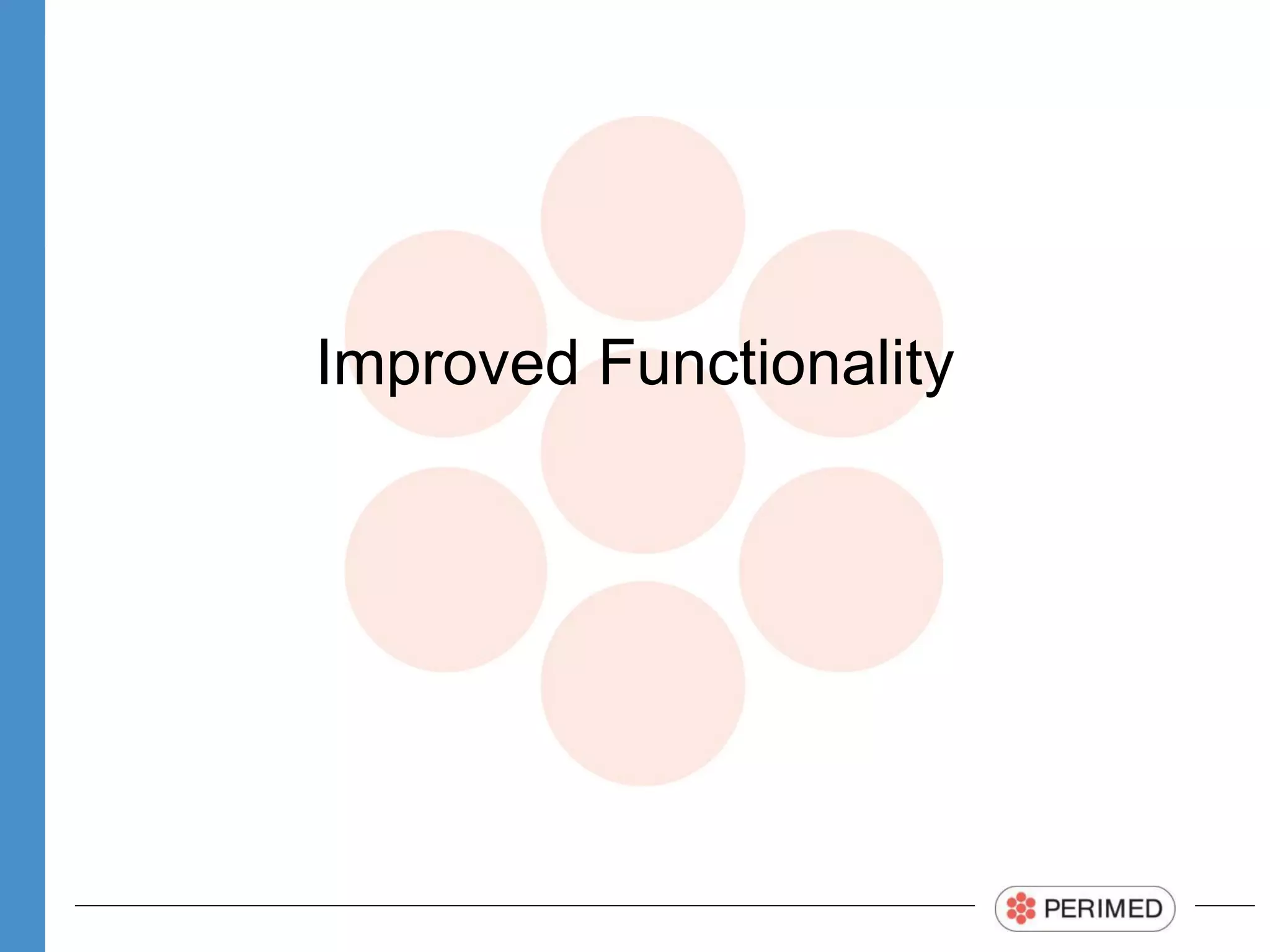 Improved Functionality

PERIMED